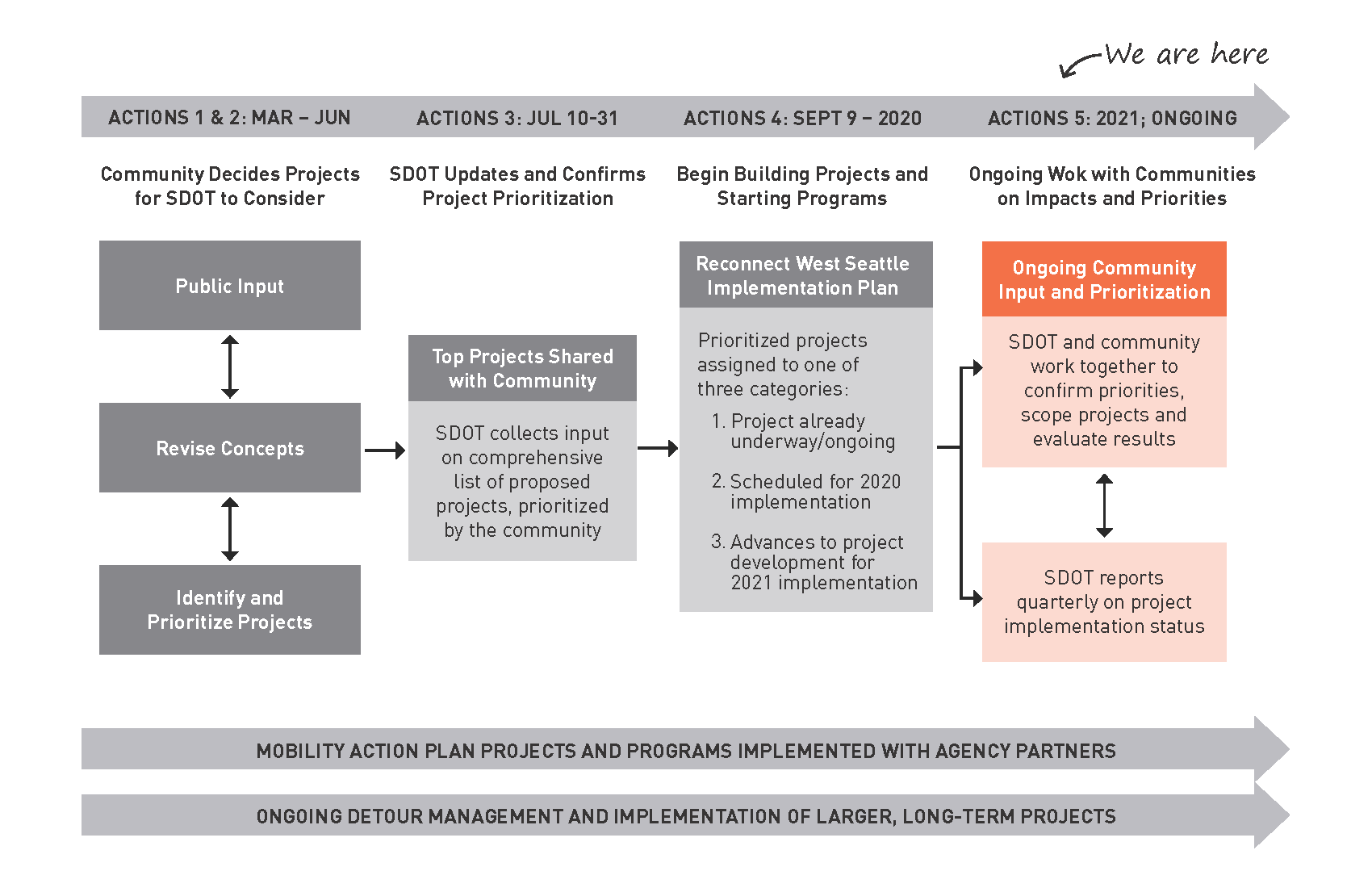 We are here

ACTIONS 1 & 2: MAR – JUN

ACTIONS 3: JUL 10-31

ACTIONS 4: SEPT 9 – 2020

ACTIONS 5: 2021; ONGOING

Community Decides Projects for SDOT to Consider

SDOT Updates and Confirms Project Prioritization

Begin Building Projects and Starting Programs

Ongoing Wok with Communities on Impacts and Priorities

Public Input

Revise Concepts

Identify and Prioritize Projects

Top Projects Shared with Community

SDOT collects input on comprehensive list of proposed projects, prioritized by the community

Reconnect West Seattle Implementation Plan

Prioritized projects assigned to one of three categories:

1. Project already underway/ongoing

2. Scheduled for 2020 implementation

3. Advances to project development for 2021 implementation

Ongoing Community Input and Prioritization

SDOT and community work together to confirm priorities, scope projects and evaluate results

SDOT reports quarterly on project implementation status

MOBILITY ACTION PLAN PROJECTS AND PROGRAMS IMPLEMENTED WITH AGENCY PARTNERS

ONGOING DETOUR MANAGEMENT AND IMPLEMENTATION OF LARGER, LONG-TERM PROJECTS